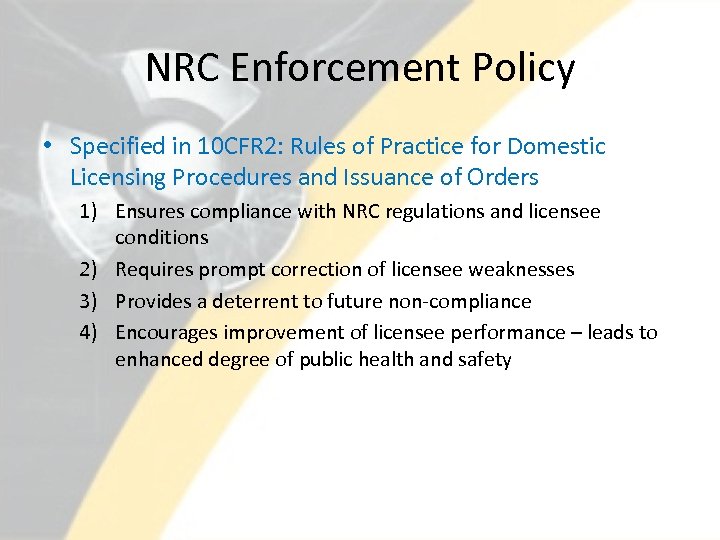 NRC Enforcement Policy

• Specified in 10CFR2: Rules of Practice for Domestic Licensing Procedures and Issuance of Orders

1) Ensures compliance with NRC regulations and licensee conditions

2) Requires prompt correction of licensee weaknesses

3) Provides a deterrent to future non-compliance

4) Encourages improvement of licensee performance – leads to enhanced degree of public health and safety